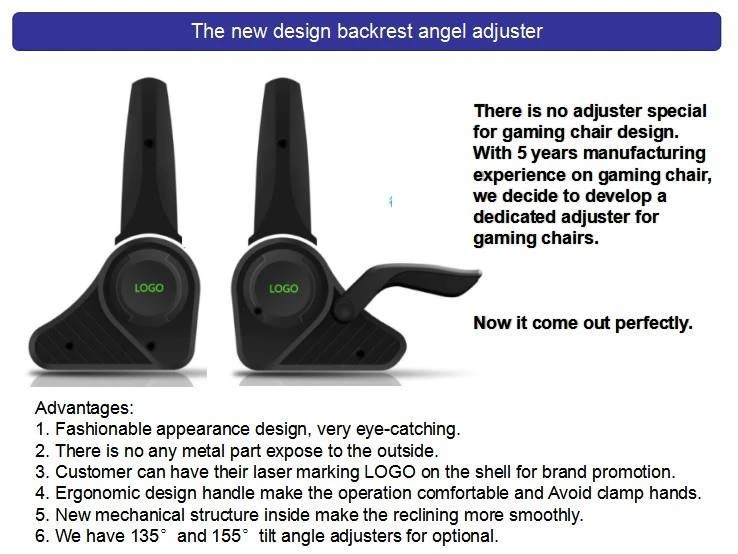 The new design backrest angel adjuster

LOGO

LOGO

There is no adjuster special for gaming chair design. With 5 years manufacturing experience on gaming chair, we decide to develop a dedicated adjuster for gaming chairs.

Now it come out perfectly.

Advantages:
1. Fashionable appearance design, very eye-catching.
2. There is no any metal part expose to the outside.
3. Customer can have their laser marking LOGO on the shell for brand promotion.
4. Ergonomic design handle make the operation comfortable and Avoid clamp hands.
5. New mechanical structure inside make the reclining more smoothly.
6. We have 135° and 155° tilt angle adjusters for optional.